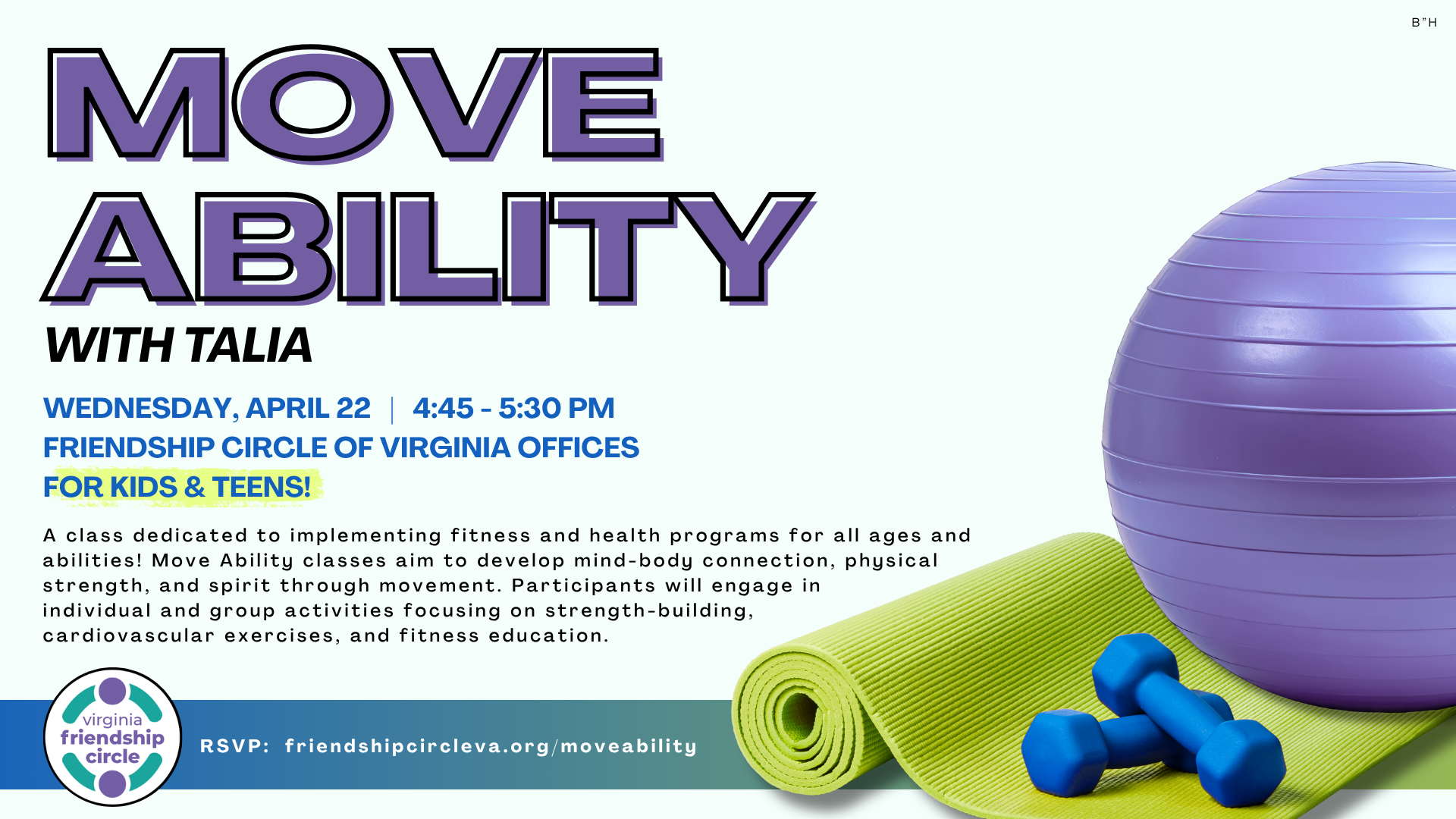 B"H

MOVE ABILITY

WITH TALIA

WEDNESDAY, APRIL 22 | 4:45 - 5:30 PM
FRIENDSHIP CIRCLE OF VIRGINIA OFFICES
FOR KIDS & TEENS!

A class dedicated to implementing fitness and health programs for all ages and abilities! Move Ability classes aim to develop mind-body connection, physical strength, and spirit through movement. Participants will engage in individual and group activities focusing on strength-building, cardiovascular exercises, and fitness education.

virginia friendship circle

RSVP: friendshipcircleva.org/moveability